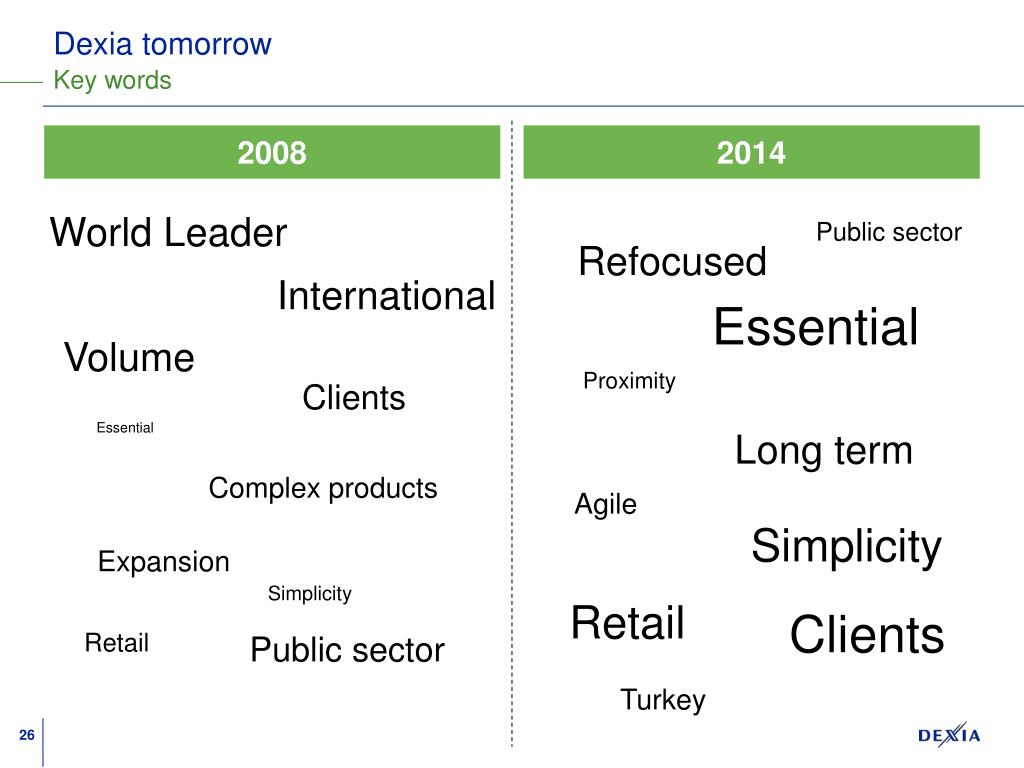 Dexia tomorrow
Key words

2008

World Leader

International

Volume

Clients

Essential

Complex products

Expansion

Simplicity

Retail

Public sector

2014

Public sector

Refocused

Essential

Proximity

Long term

Agile

Simplicity

Retail

Clients

Turkey

26

DEXIA